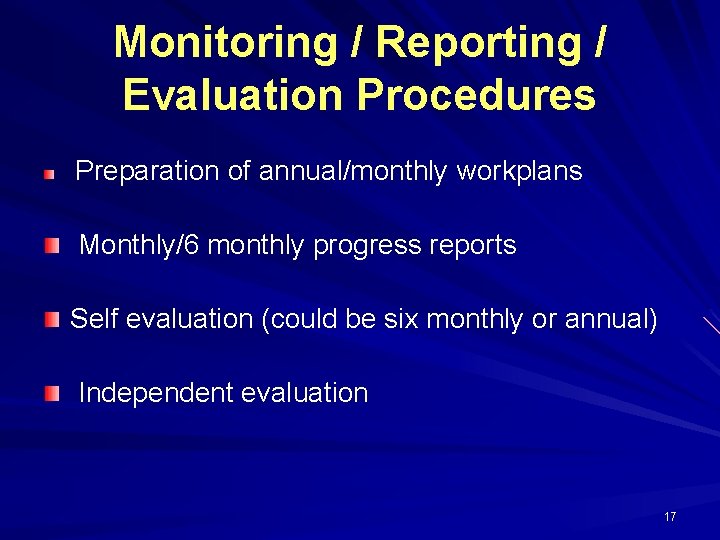 Monitoring / Reporting / Evaluation Procedures

Preparation of annual/monthly workplans

Monthly/6 monthly progress reports

Self evaluation (could be six monthly or annual)

Independent evaluation

17